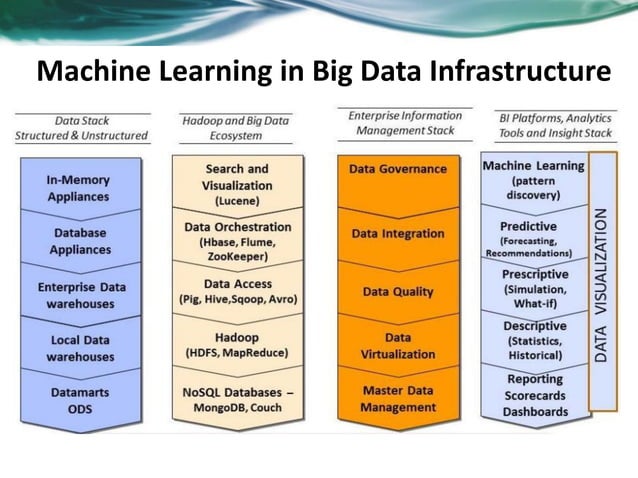 Machine Learning in Big Data Infrastructure

Data Stack
Structured & Unstructured

In-Memory Appliances

Database Appliances

Enterprise Data warehouses

Local Data warehouses

Datamarts ODS

Hadoop and Big Data Ecosystem

Search and Visualization (Lucene)

Data Orchestration (Hbase, Flume, ZooKeeper)

Data Access (Pig, Hive,Sqoop, Avro)

Hadoop (HDFS, MapReduce)

NoSQL Databases – MongoDB, Couch

Enterprise Information Management Stack

Data Governance

Data Integration

Data Quality

Data Virtualization

Master Data Management

BI Platforms, Analytics Tools and Insight Stack

Machine Learning (pattern discovery)

Predictive (Forecasting, Recommendations)

Prescriptive (Simulation, What-if)

Descriptive (Statistics, Historical)

Reporting Scorecards Dashboards

DATA VISUALIZATION